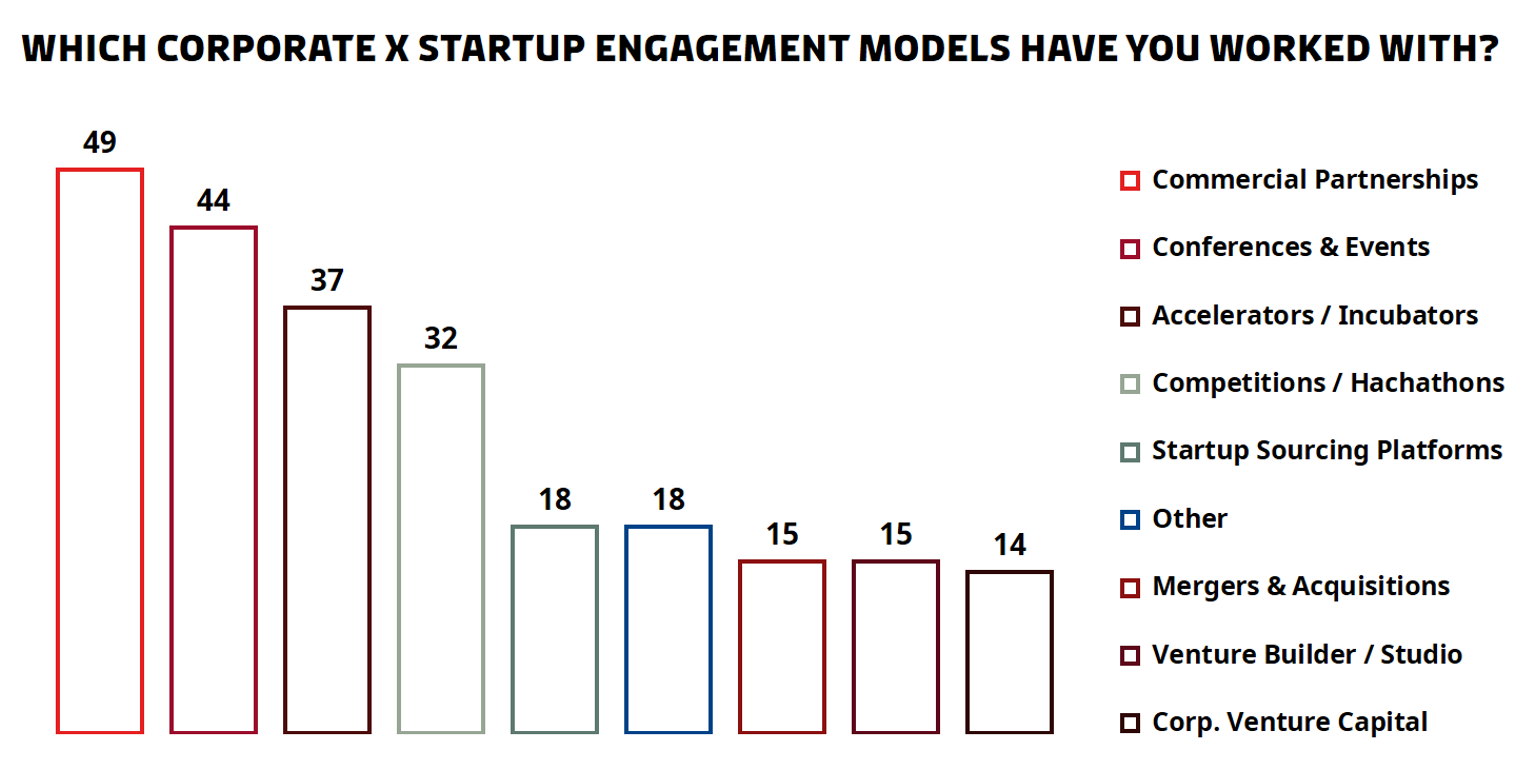 WHICH CORPORATE X STARTUP ENGAGEMENT MODELS HAVE YOU WORKED WITH?

49
44
37
32
18
18
15
15
14

Commercial Partnerships
Conferences & Events
Accelerators / Incubators
Competitions / Hachathons
Startup Sourcing Platforms
Other
Mergers & Acquisitions
Venture Builder / Studio
Corp. Venture Capital